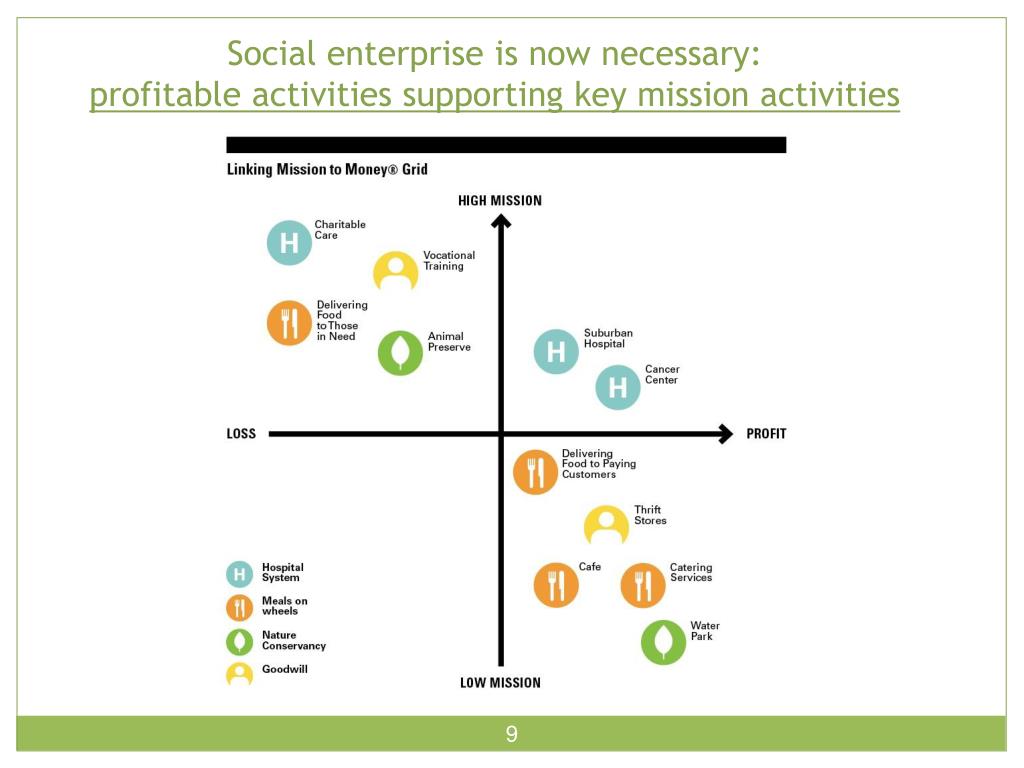 Social enterprise is now necessary:
profitable activities supporting key mission activities

Linking Mission to Money® Grid

HIGH MISSION

H Charitable Care

Vocational Training

Delivering Food to Those in Need

Animal Preserve

H Suburban Hospital

H Cancer Center

LOSS

PROFIT

Delivering Food to Paying Customers

Thrift Stores

Cafe

Catering Services

Water Park

H Hospital System

Meals on wheels

Nature Conservancy

Goodwill

LOW MISSION

9